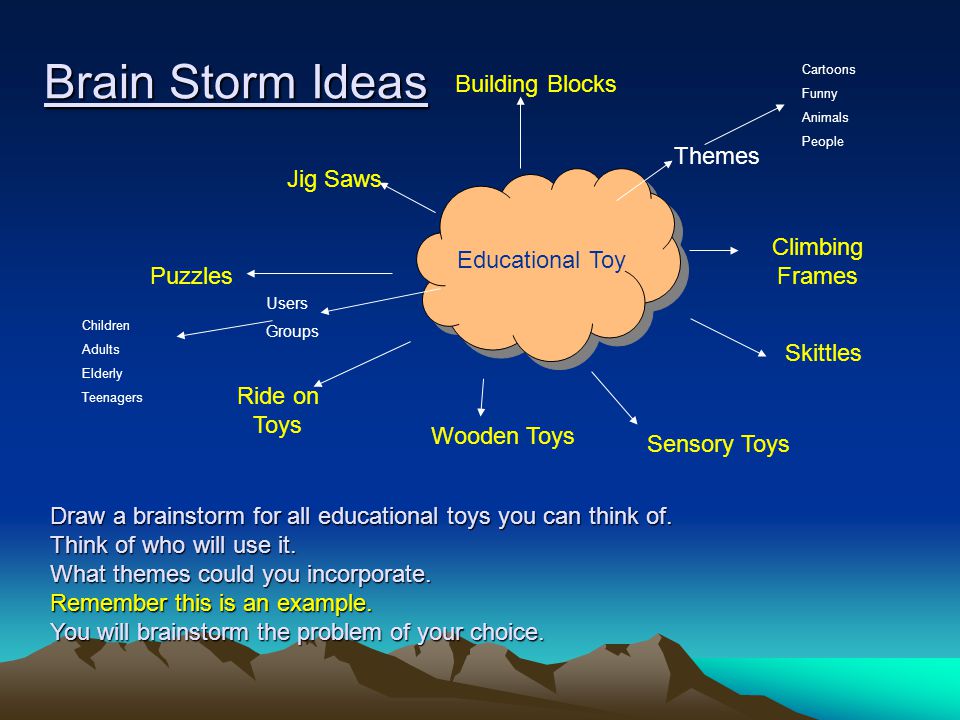 Brain Storm Ideas

Building Blocks

Cartoons
Funny
Animals
People

Themes

Jig Saws

Educational Toy

Climbing Frames

Puzzles

Users
Groups

Children
Adults
Elderly
Teenagers

Skittles

Ride on Toys

Wooden Toys

Sensory Toys

Draw a brainstorm for all educational toys you can think of.
Think of who will use it.
What themes could you incorporate.
Remember this is an example.
You will brainstorm the problem of your choice.